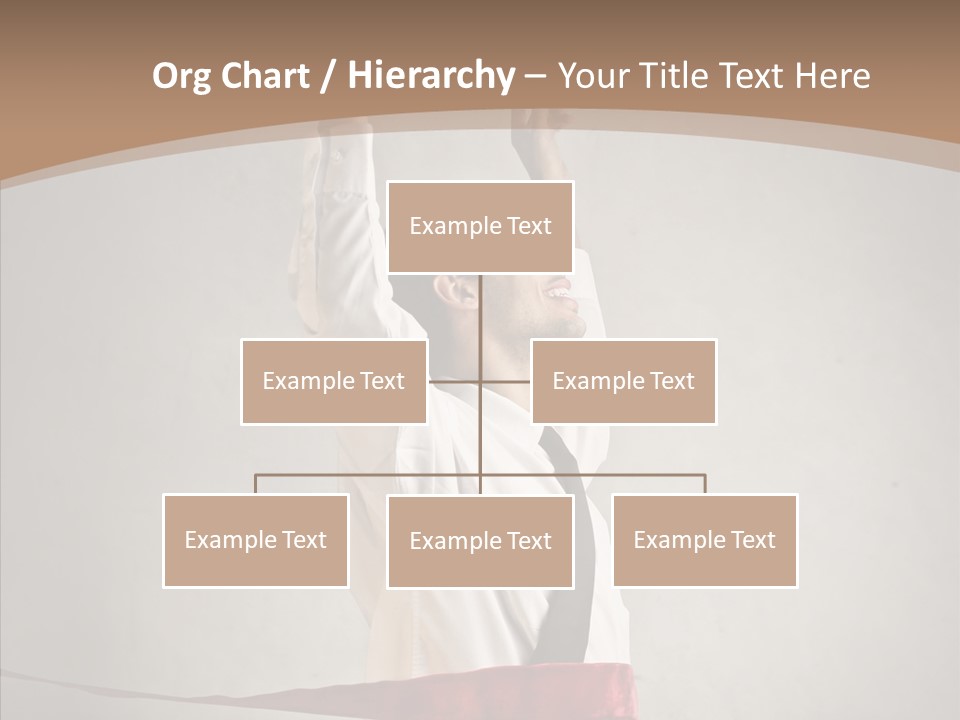 Org Chart / Hierarchy – Your Title Text Here

Example Text

Example Text

Example Text

Example Text

Example Text

Example Text